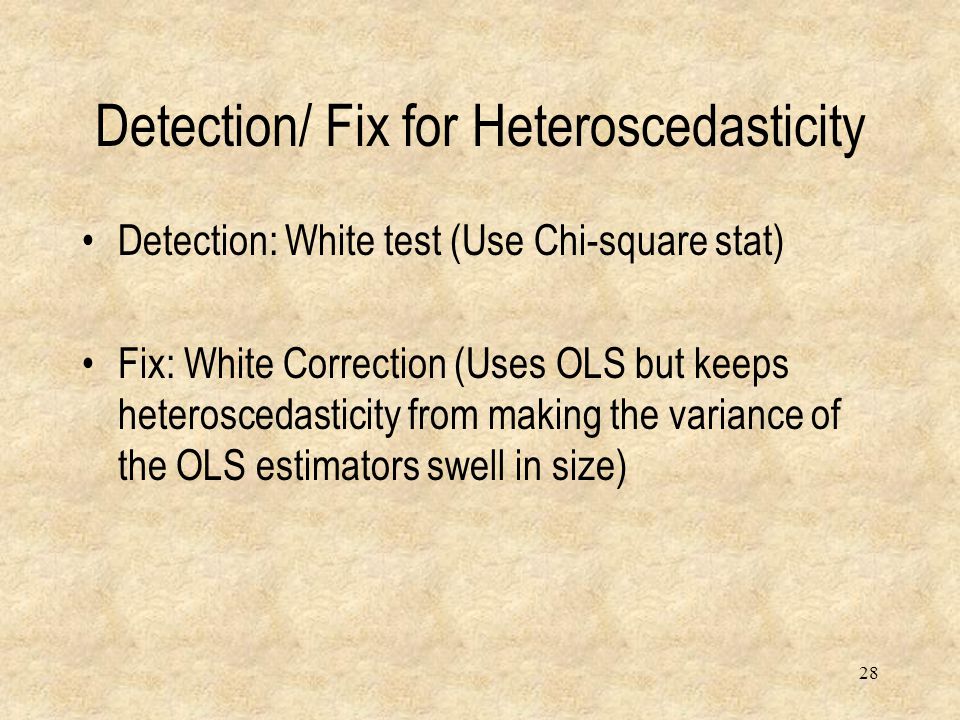 Detection/ Fix for Heteroscedasticity

• Detection: White test (Use Chi-square stat)

• Fix: White Correction (Uses OLS but keeps heteroscedasticity from making the variance of the OLS estimators swell in size)

28